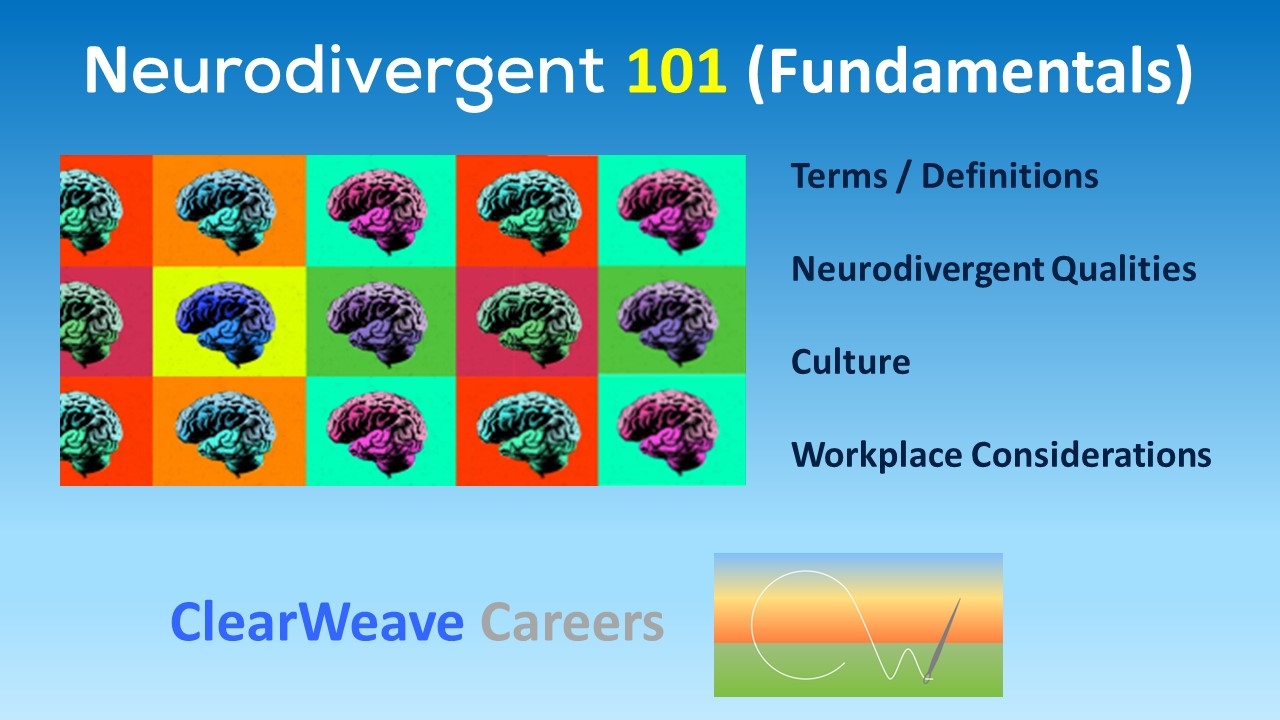 Neurodivergent 101 (Fundamentals)

Terms / Definitions

Neurodivergent Qualities

Culture

Workplace Considerations

ClearWeave Careers